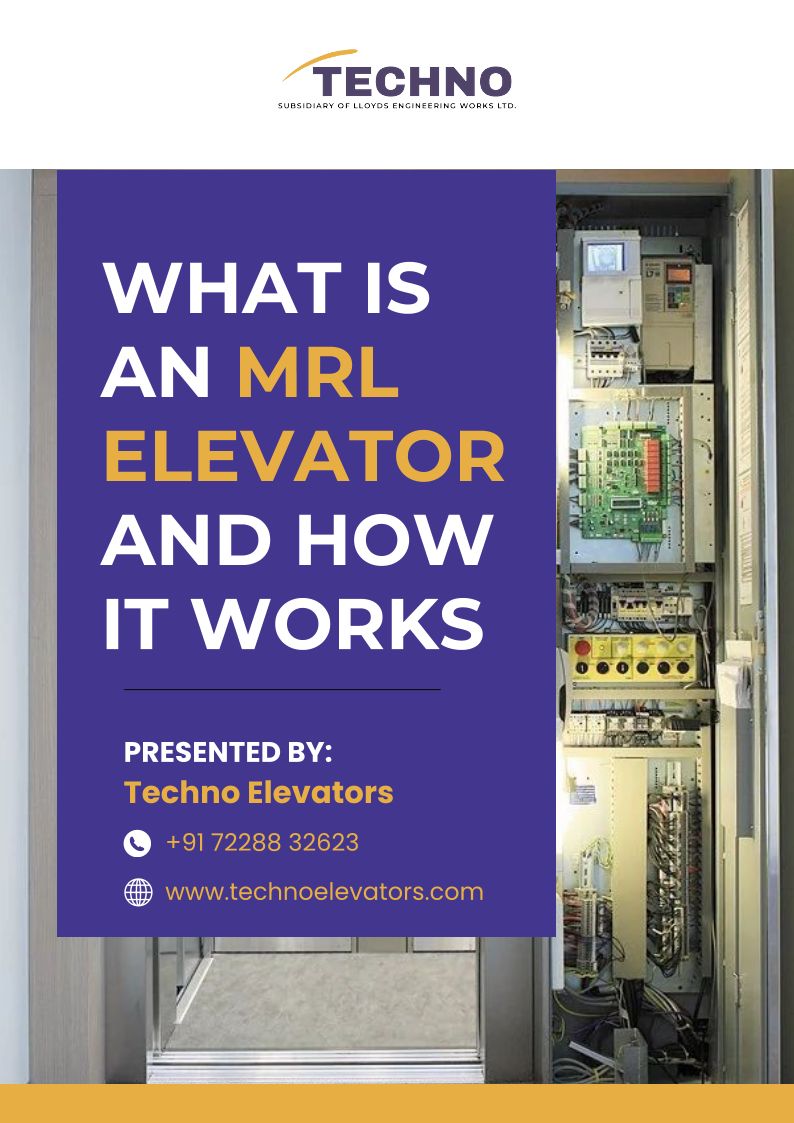 TECHNO
SUBSIDIARY OF LLOYDS ENGINEERING WORKS LTD.

WHAT IS AN MRL ELEVATOR AND HOW IT WORKS

PRESENTED BY:
Techno Elevators
+91 72288 32623
www.technoelevators.com